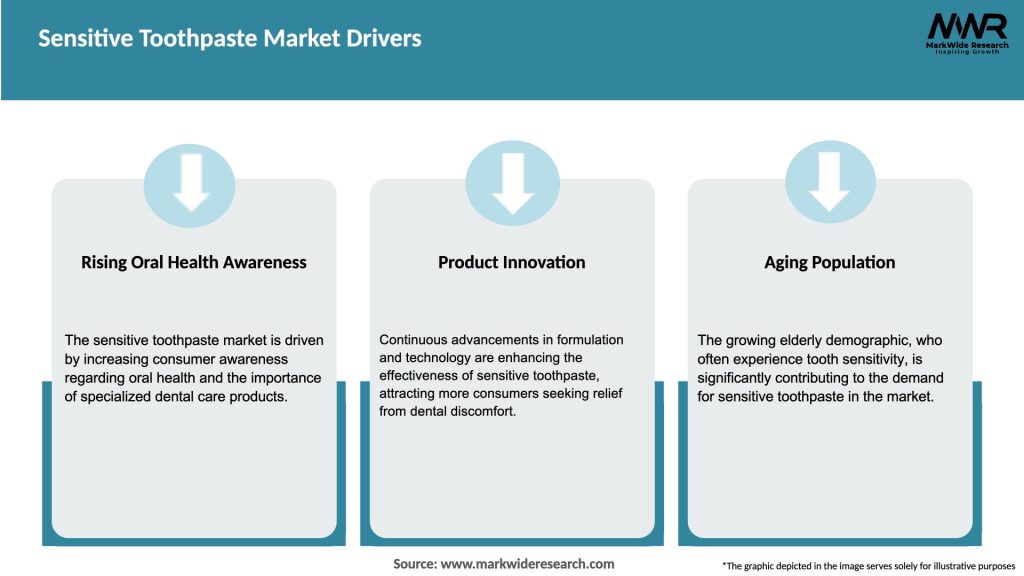 Sensitive Toothpaste Market Drivers

MWR
MarkWide Research
Inspiring Growth

Rising Oral Health Awareness

The sensitive toothpaste market is driven by increasing consumer awareness regarding oral health and the importance of specialized dental care products.

Product Innovation

Continuous advancements in formulation and technology are enhancing the effectiveness of sensitive toothpaste, attracting more consumers seeking relief from dental discomfort.

Aging Population

The growing elderly demographic, who often experience tooth sensitivity, is significantly contributing to the demand for sensitive toothpaste in the market.

Source: www.markwideresearch.com

*The graphic depicted in the image serves solely for illustrative purposes